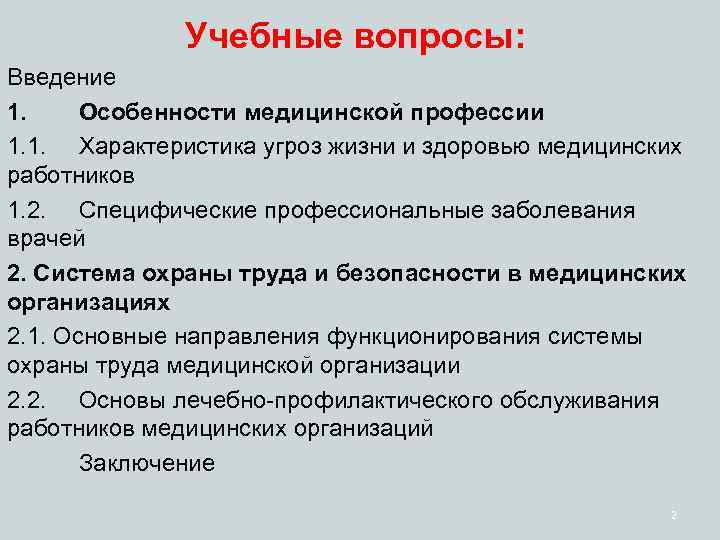 Учебные вопросы:

Введение

1. Особенности медицинской профессии

1.1. Характеристика угроз жизни и здоровью медицинских работников

1.2. Специфические профессиональные заболевания врачей

2. Система охраны труда и безопасности в медицинских организациях

2.1. Основные направления функционирования системы охраны труда медицинской организации

2.2. Основы лечебно-профилактического обслуживания работников медицинских организаций

Заключение

2